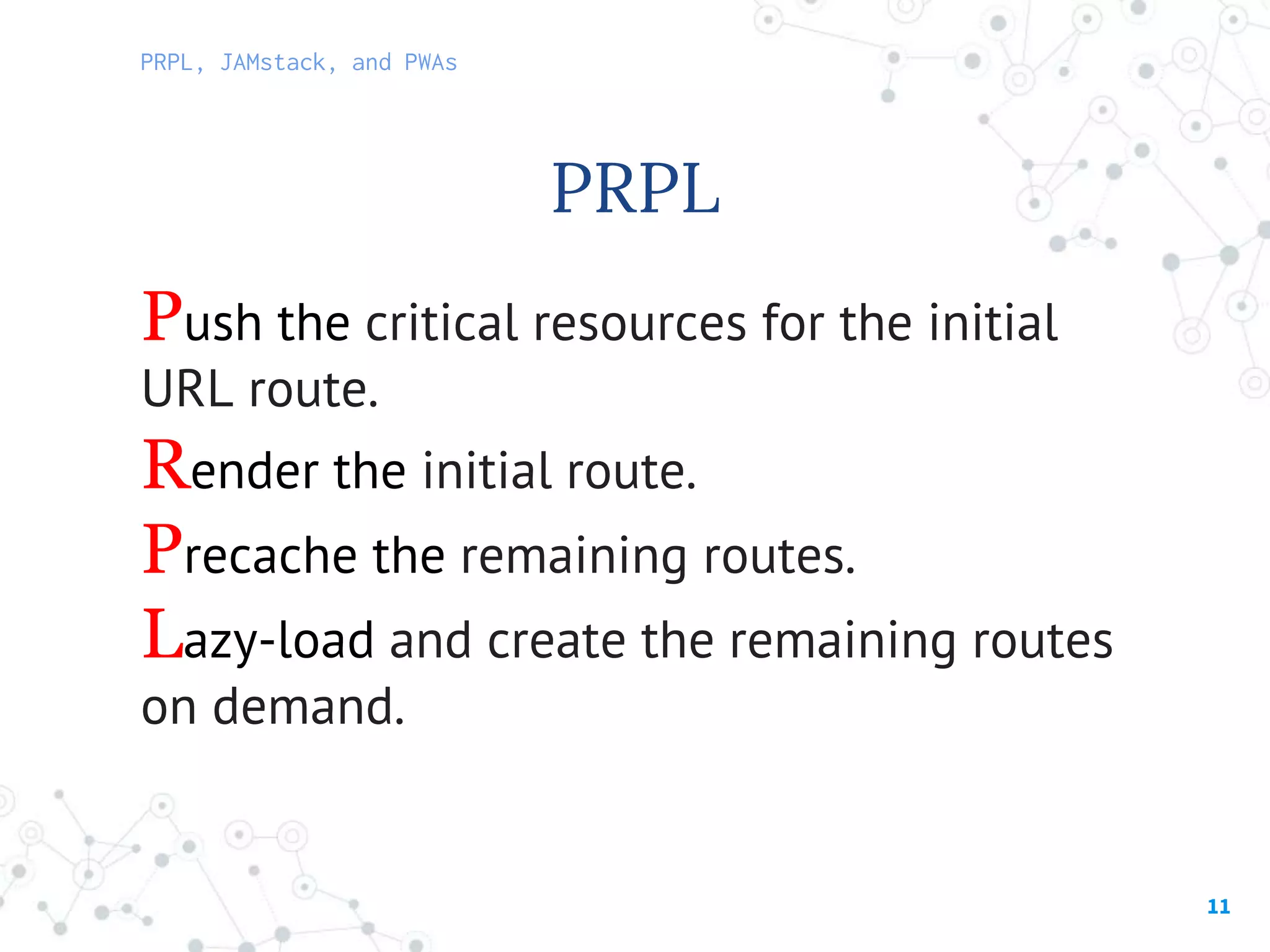 PRPL, JAMstack, and PWAs

PRPL

Push the critical resources for the initial URL route.

Render the initial route.

Precache the remaining routes.

Lazy-load and create the remaining routes on demand.

11